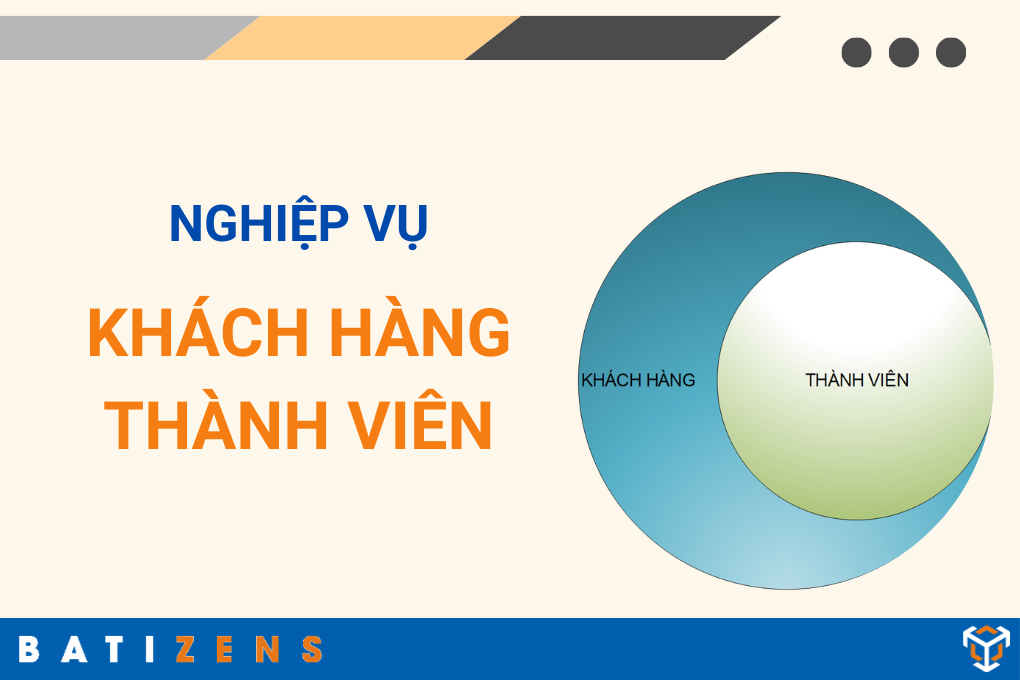 NGHIỆP VỤ

KHÁCH HÀNG THÀNH VIÊN

KHÁCH HÀNG

THÀNH VIÊN

BATIZENS